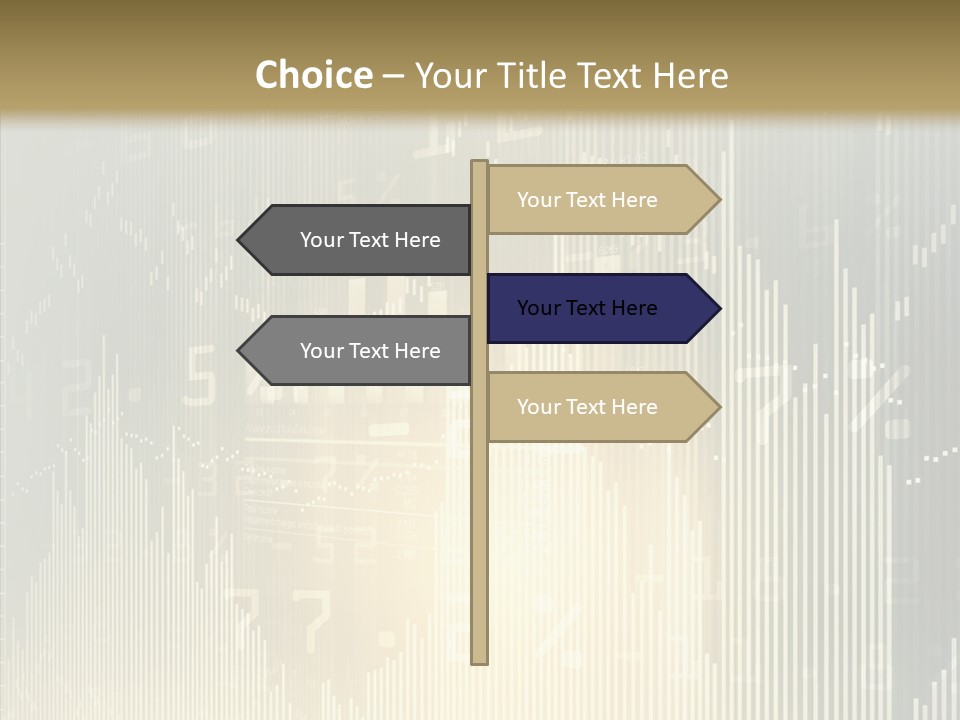 Choice – Your Title Text Here

Your Text Here

Your Text Here

Your Text Here

Your Text Here

Your Text Here